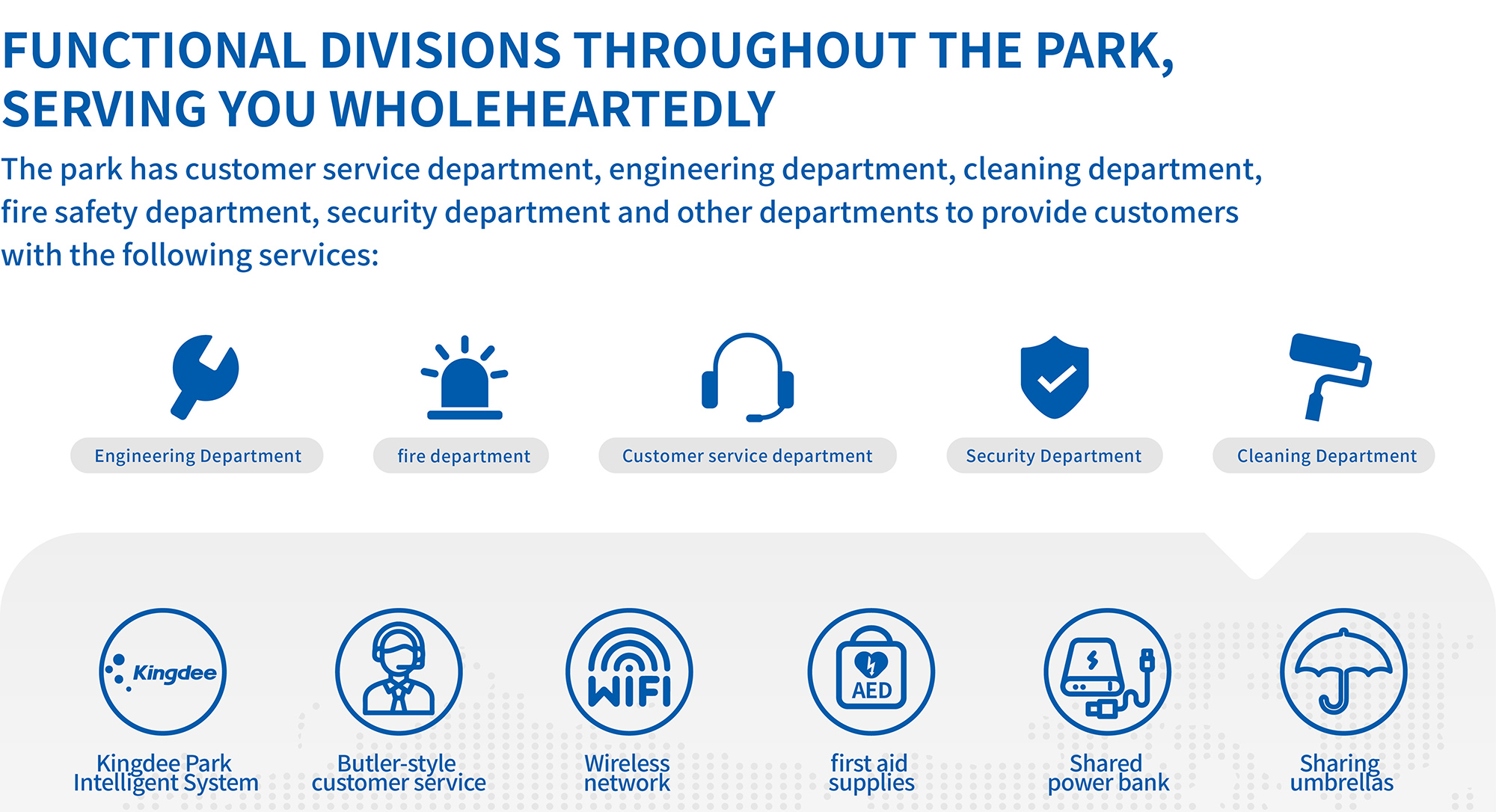 FUNCTIONAL DIVISIONS THROUGHOUT THE PARK, SERVING YOU WHOLEHEARTEDLY

The park has customer service department, engineering department, cleaning department, fire safety department, security department and other departments to provide customers with the following services:

Engineering Department

fire department

Customer service department

Security Department

Cleaning Department

Kingdee

Kingdee Park Intelligent System

Butler-style customer service

WiFi

Wireless network

AED

first aid supplies

Shared power bank

Sharing umbrellas